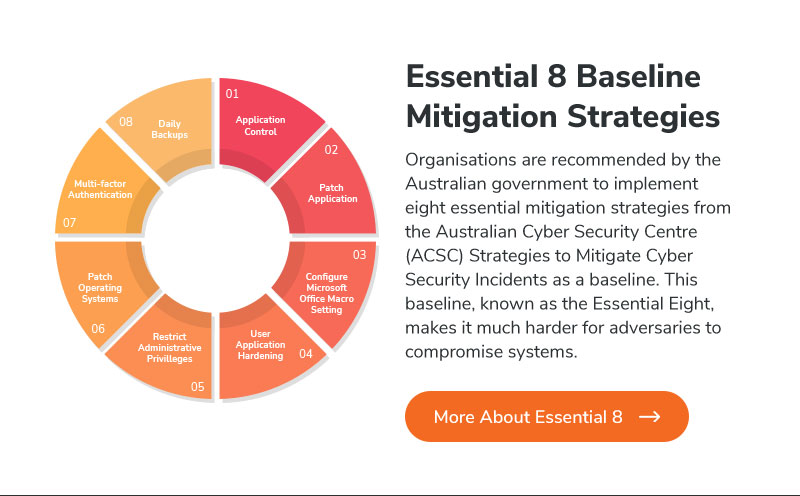 01
Application Control

02
Patch Application

03
Configure Microsoft Office Macro Setting

04
User Application Hardening

05
Restrict Administrative Privilleges

06
Patch Operating Systems

07
Multi-factor Authentication

08
Daily Backups

Essential 8 Baseline Mitigation Strategies

Organisations are recommended by the Australian government to implement eight essential mitigation strategies from the Australian Cyber Security Centre (ACSC) Strategies to Mitigate Cyber Security Incidents as a baseline. This baseline, known as the Essential Eight, makes it much harder for adversaries to compromise systems.

More About Essential 8 →